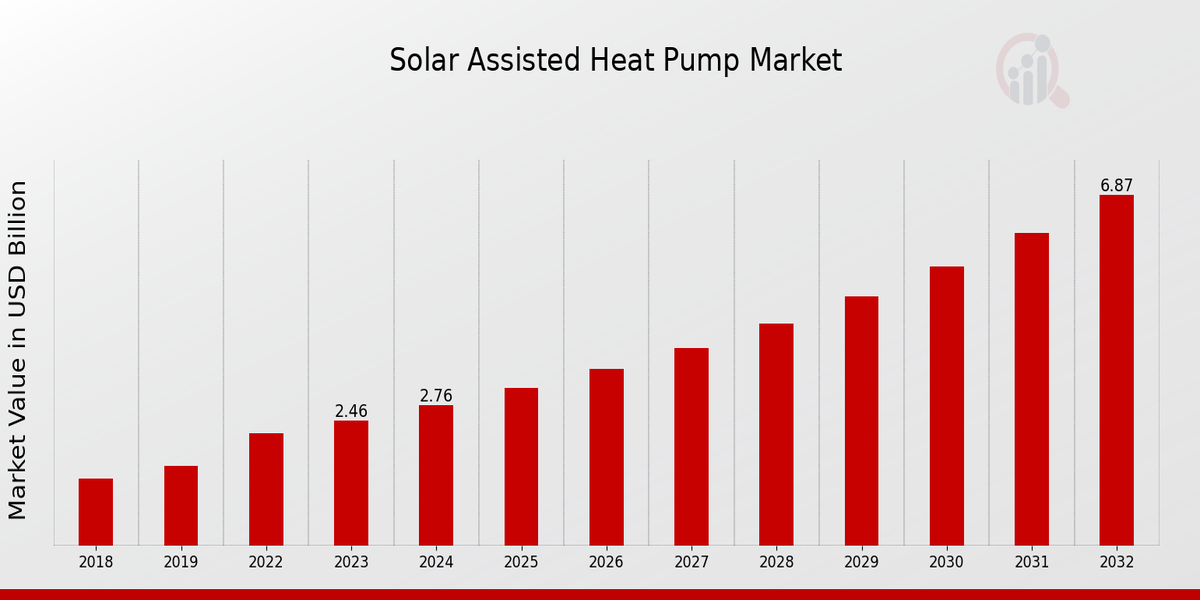 Solar Assisted Heat Pump Market

Market Value in USD Billion

2.46
2.76
6.87

2018
2019
2022
2023
2024
2025
2026
2027
2028
2029
2030
2031
2032